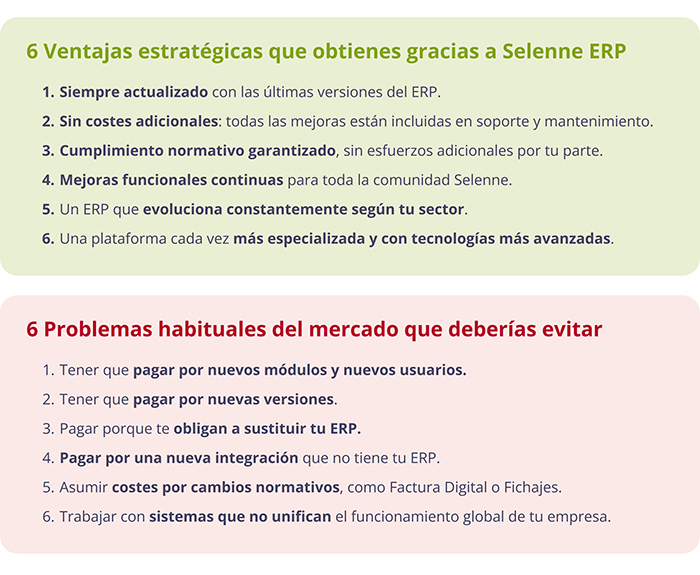 6 Ventajas estratégicas que obtienes gracias a Selenne ERP

1. Siempre actualizado con las últimas versiones del ERP.
2. Sin costes adicionales: todas las mejoras están incluidas en soporte y mantenimiento.
3. Cumplimiento normativo garantizado, sin esfuerzos adicionales por tu parte.
4. Mejoras funcionales continuas para toda la comunidad Selenne.
5. Un ERP que evoluciona constantemente según tu sector.
6. Una plataforma cada vez más especializada y con tecnologías más avanzadas.

6 Problemas habituales del mercado que deberías evitar

1. Tener que pagar por nuevos módulos y nuevos usuarios.
2. Tener que pagar por nuevas versiones.
3. Pagar porque te obligan a sustituir tu ERP.
4. Pagar por una nueva integración que no tiene tu ERP.
5. Asumir costes por cambios normativos, como Factura Digital o Fichajes.
6. Trabajar con sistemas que no unifican el funcionamiento global de tu empresa.